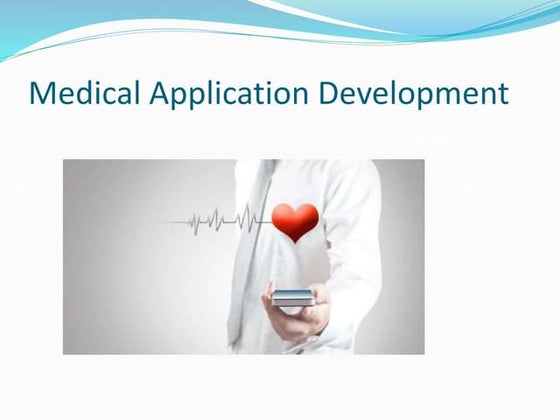 Medical Application Development